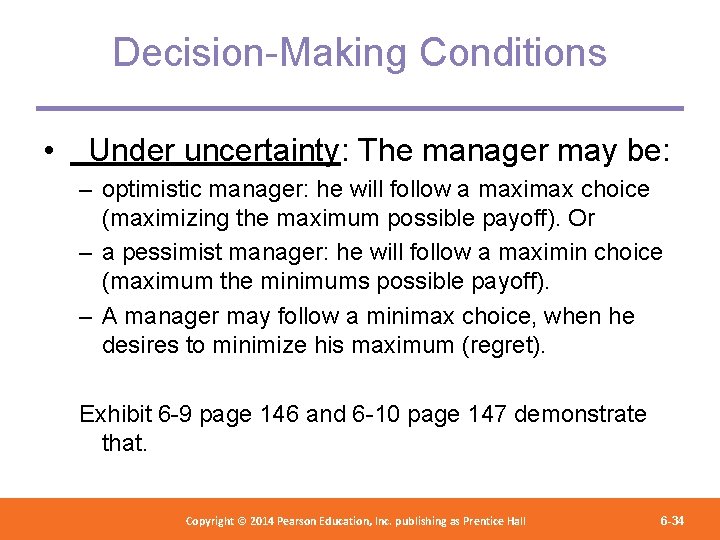 Decision-Making Conditions

• Under uncertainty: The manager may be:

– optimistic manager: he will follow a maximax choice (maximizing the maximum possible payoff). Or

– a pessimist manager: he will follow a maximin choice (maximum the minimums possible payoff).

– A manager may follow a minimax choice, when he desires to minimize his maximum (regret).

Exhibit 6-9 page 146 and 6-10 page 147 demonstrate that.

Copyright © 2014 Pearson Education, Inc. publishing as Prentice Hall

6-34